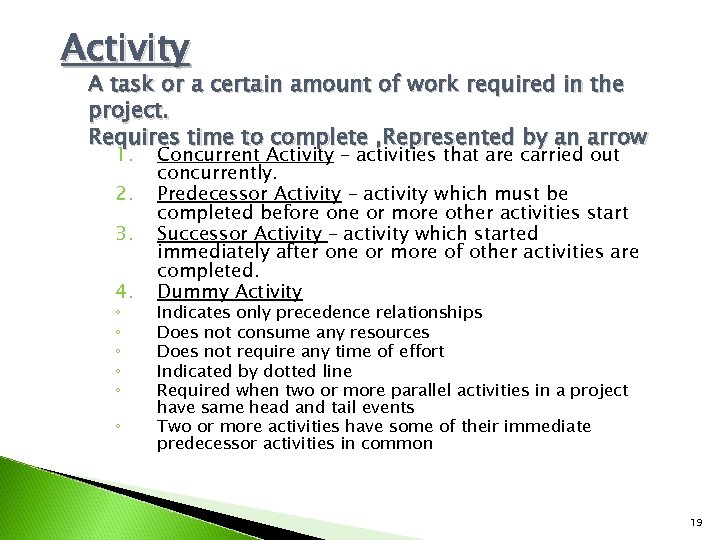 Activity

A task or a certain amount of work required in the project.

Requires time to complete ,Represented by an arrow

1. Concurrent Activity – activities that are carried out concurrently.
2. Predecessor Activity – activity which must be completed before one or more other activities start
3. Successor Activity – activity which started immediately after one or more of other activities are completed.
4. Dummy Activity

◦ Indicates only precedence relationships
◦ Does not consume any resources
◦ Does not require any time of effort
◦ Indicated by dotted line
◦ Required when two or more parallel activities in a project have same head and tail events
◦ Two or more activities have some of their immediate predecessor activities in common

19